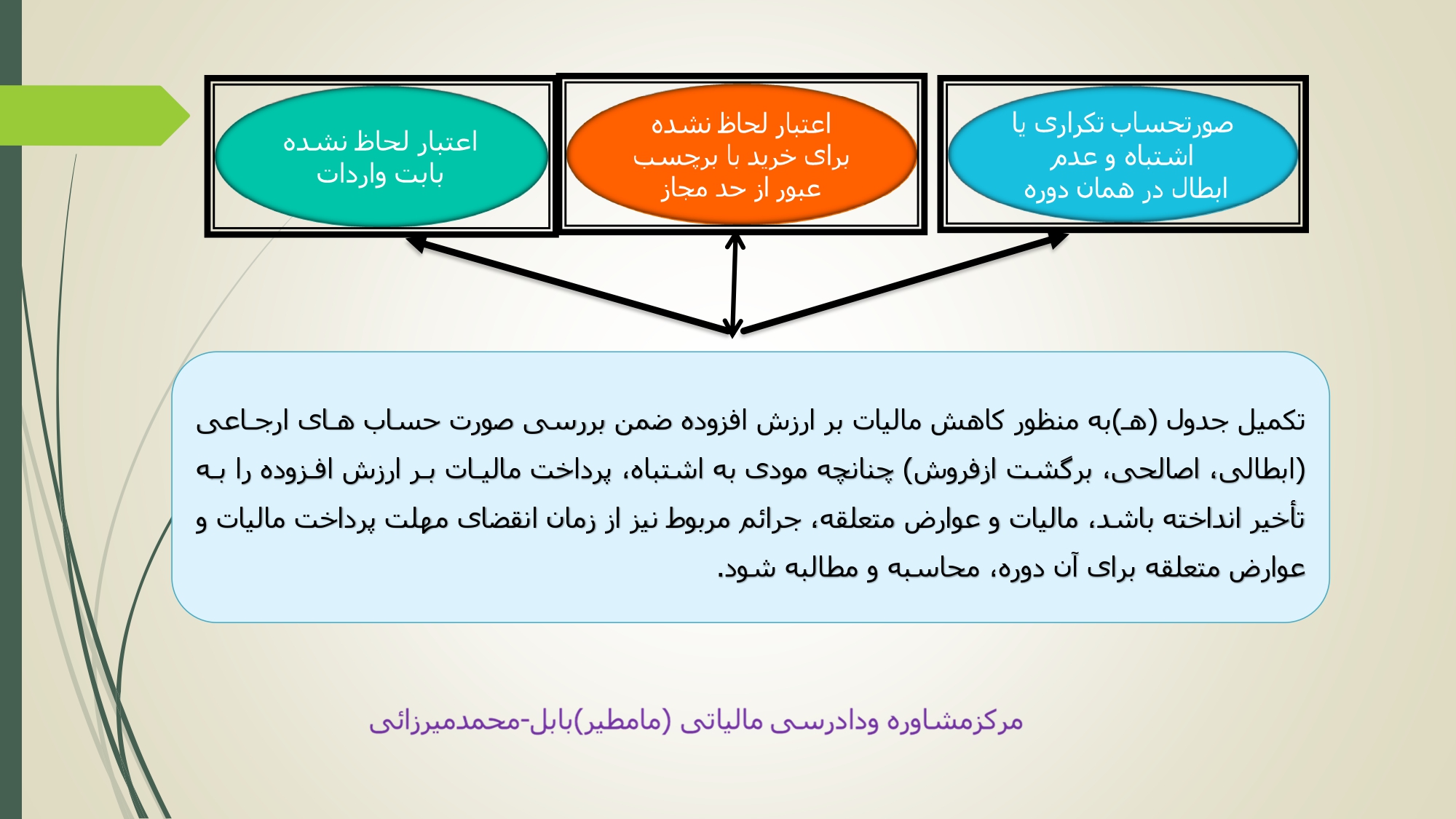 صورتحساب تکراری یا اشتباه و عدم ابطال در همان دوره

اعتبار لحاظ نشده برای خرید با برچسب عبور از حد مجاز

اعتبار لحاظ نشده بابت واردات

تکمیل جدول (هـ)به منظور کاهش مالیات بر ارزش افزوده ضمن بررسی صورت حساب های ارجاعی (ابطالی، اصالحی، برگشت ازفروش) چنانچه مودی به اشتباه، پرداخت مالیات بر ارزش افزوده را به تأخیر انداخته باشد، مالیات و عوارض متعلقه، جرائم مربوط نیز از زمان انقضای مهلت پرداخت مالیات و عوارض متعلقه برای آن دوره، محاسبه و مطالبه شود.

مرکزمشاوره ودادرسی مالیاتی (مامطیر)بابل-محمدمیرزائی